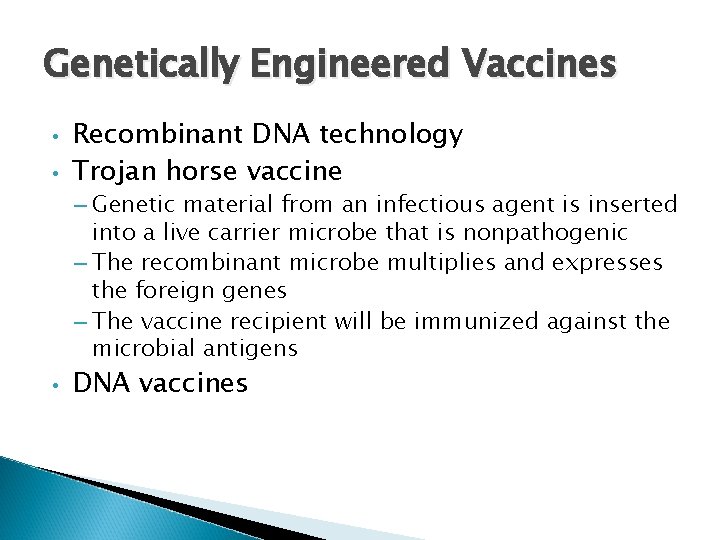 Genetically Engineered Vaccines

• Recombinant DNA technology
• Trojan horse vaccine
– Genetic material from an infectious agent is inserted into a live carrier microbe that is nonpathogenic
– The recombinant microbe multiplies and expresses the foreign genes
– The vaccine recipient will be immunized against the microbial antigens
• DNA vaccines